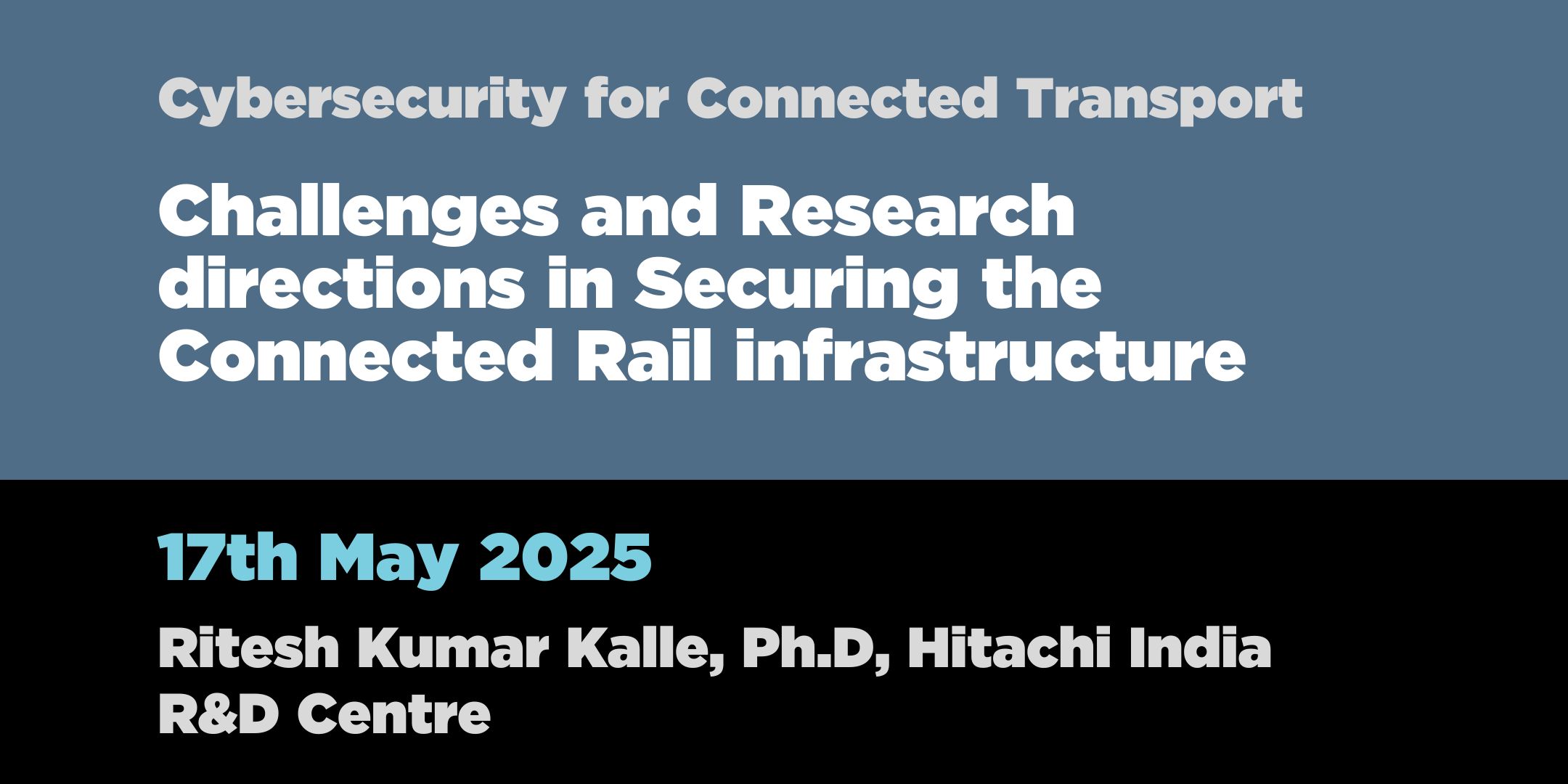 Cybersecurity for Connected Transport

Challenges and Research directions in Securing the Connected Rail infrastructure

17th May 2025

Ritesh Kumar Kalle, Ph.D, Hitachi India R&D Centre